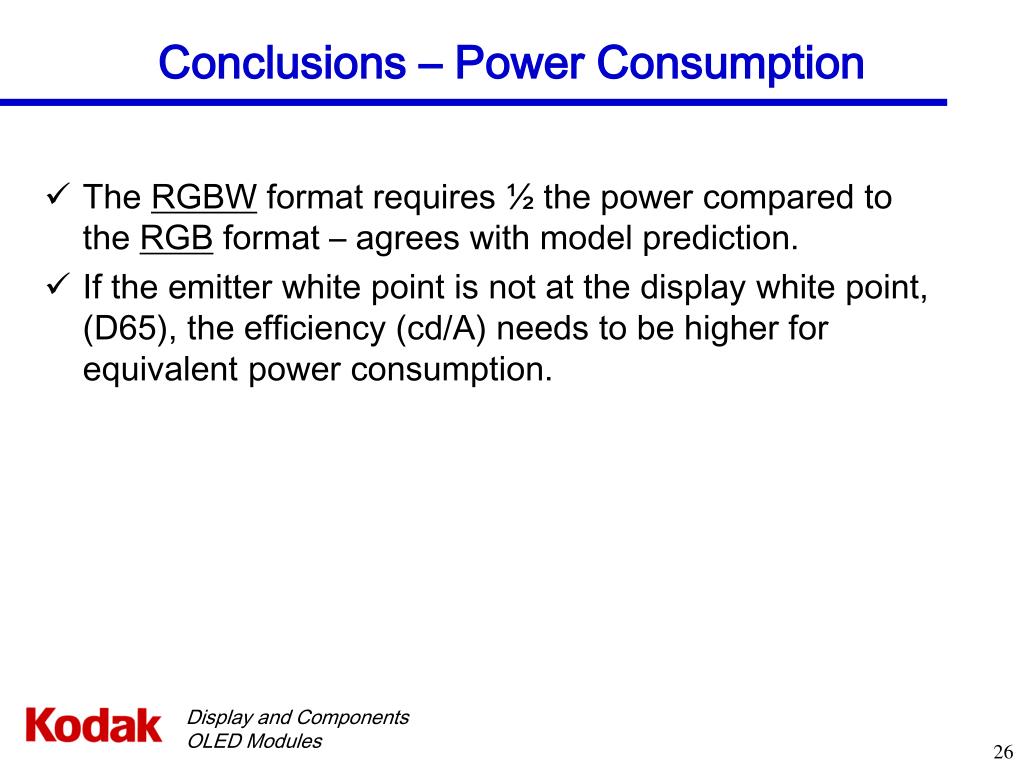 Conclusions – Power Consumption

✓ The RGBW format requires ½ the power compared to the RGB format – agrees with model prediction.
✓ If the emitter white point is not at the display white point, (D65), the efficiency (cd/A) needs to be higher for equivalent power consumption.

Kodak

Display and Components
OLED Modules

26